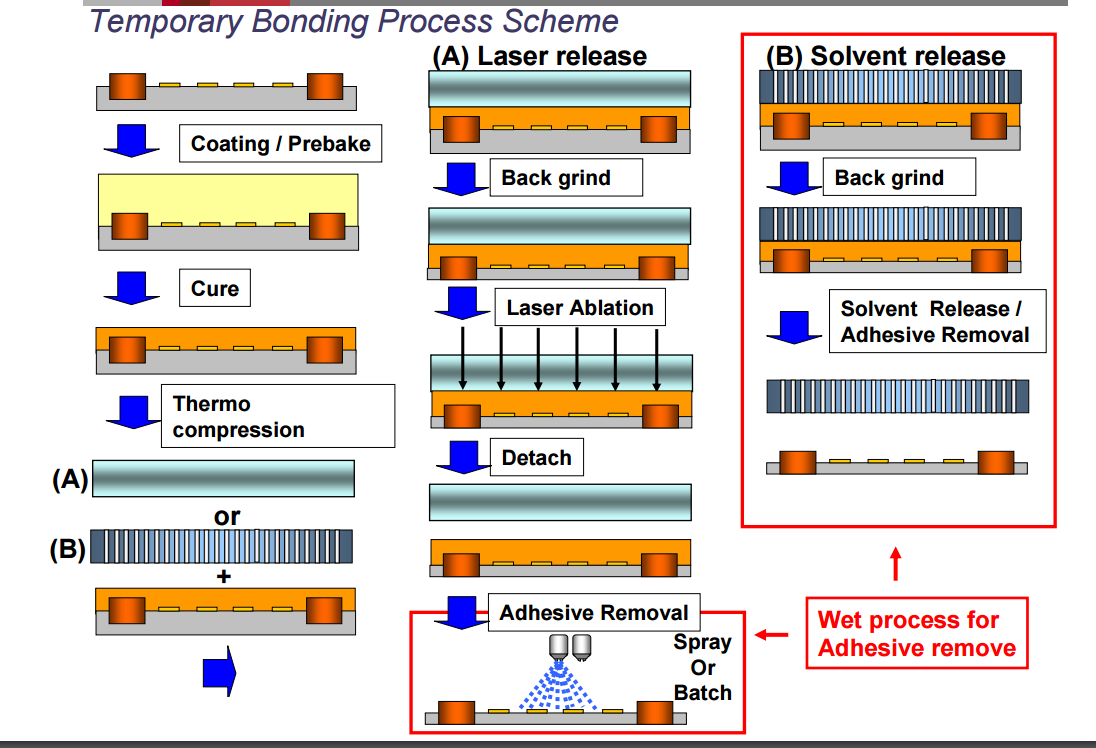 Temporary Bonding Process Scheme

Coating / Prebake

Cure

Thermo compression

(A)

or

(B)

+

(A) Laser release

Back grind

Laser Ablation

Detach

Adhesive Removal

Spray Or Batch

(B) Solvent release

Back grind

Solvent Release / Adhesive Removal

Wet process for Adhesive remove